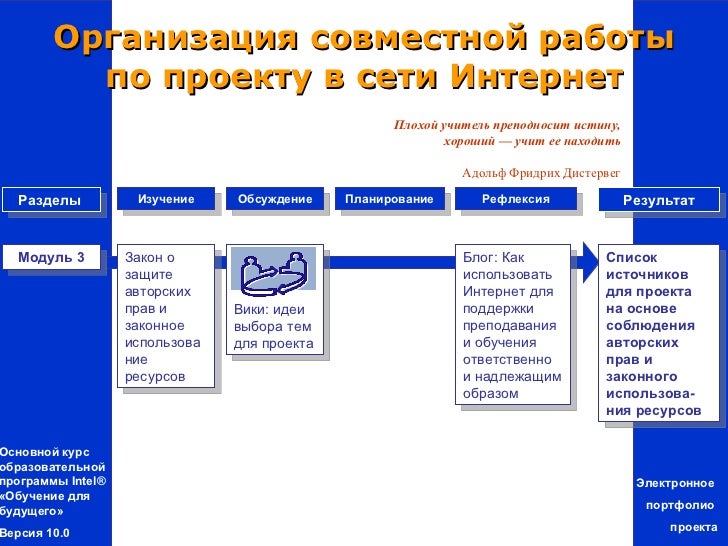 Организация совместной работы по проекту в сети Интернет

Плохой учитель преподносит истину, хороший — учит ее находить

Адольф Фридрих Дистервег

Разделы

Изучение

Обсуждение

Планирование

Рефлексия

Результат

Модуль 3

Закон о защите авторских прав и законное использование ресурсов

Вики: идеи выбора тем для проекта

Блог: Как использовать Интернет для поддержки преподавания и обучения ответственно и надлежащим образом

Список источников для проекта на основе соблюдения авторских прав и законного использования ресурсов

Основной курс образовательной программы Intel® «Обучение для будущего»

Версия 10.0

Электронное портфолио проекта